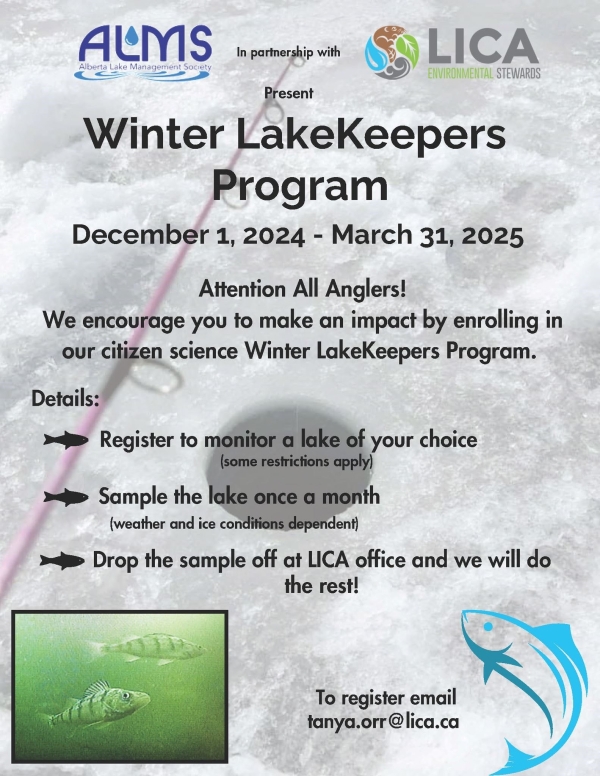 ALMS
Alberta Lake Management Society

In partnership with

LICA
ENVIRONMENTAL STEWARDS

Present

Winter LakeKeepers Program

December 1, 2024 - March 31, 2025

Attention All Anglers!
We encourage you to make an impact by enrolling in our citizen science Winter LakeKeepers Program.

Details:

Register to monitor a lake of your choice
(some restrictions apply)

Sample the lake once a month
(weather and ice conditions dependent)

Drop the sample off at LICA office and we will do the rest!

To register email
tanya.orr@lica.ca